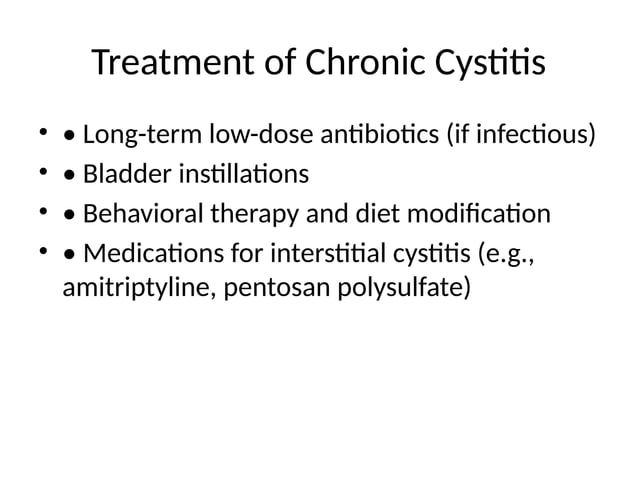 Treatment of Chronic Cystitis

• • Long-term low-dose antibiotics (if infectious)
• • Bladder instillations
• • Behavioral therapy and diet modification
• • Medications for interstitial cystitis (e.g., amitriptyline, pentosan polysulfate)